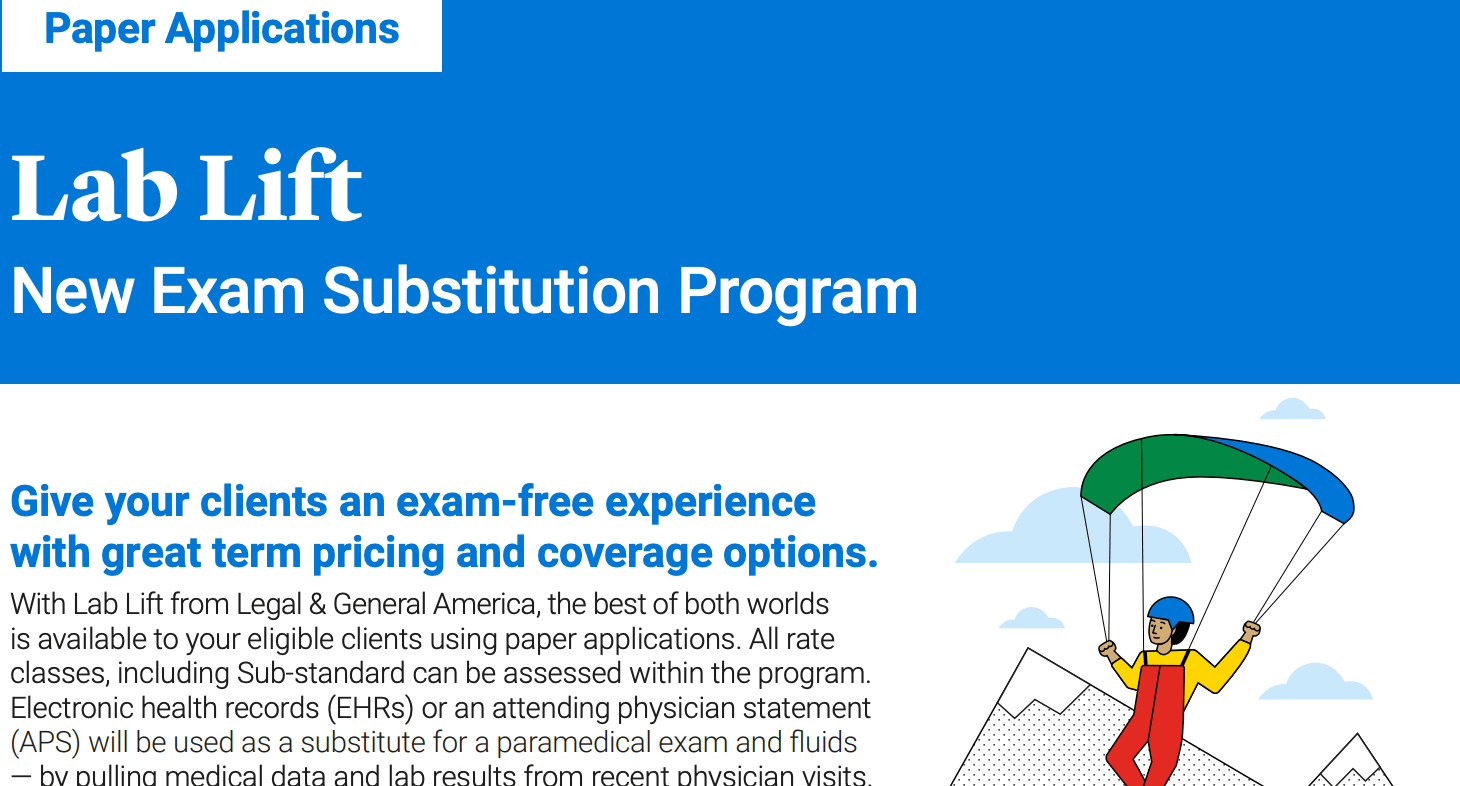 Paper Applications

Lab Lift
New Exam Substitution Program

Give your clients an exam-free experience with great term pricing and coverage options.

With Lab Lift from Legal & General America, the best of both worlds is available to your eligible clients using paper applications. All rate classes, including Sub-standard can be assessed within the program. Electronic health records (EHRs) or an attending physician statement (APS) will be used as a substitute for a paramedical exam and fluids — by pulling medical data and lab results from recent physician visits.